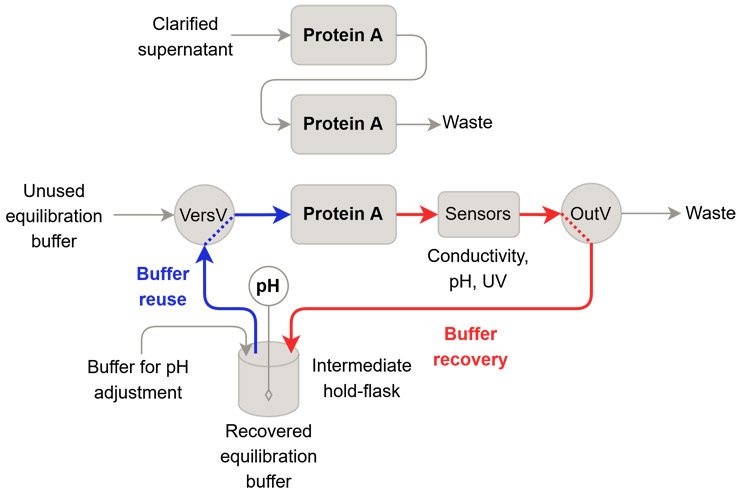 Clarified supernatant

Protein A

Protein A

Waste

Unused equilibration buffer

VersV

Protein A

Sensors

OutV

Waste

Conductivity, pH, UV

Buffer reuse

pH

Buffer recovery

Buffer for pH adjustment

Intermediate hold-flask

Recovered equilibration buffer